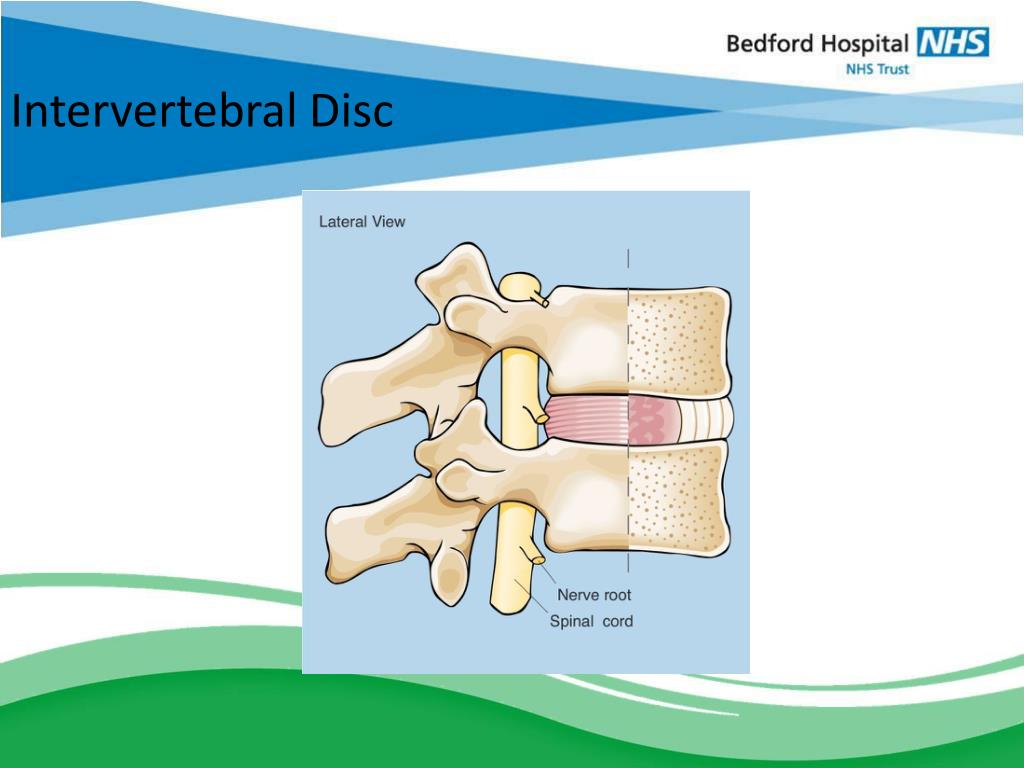 Bedford Hospital NHS
NHS Trust

Intervertebral Disc

Lateral View

Nerve root
Spinal cord